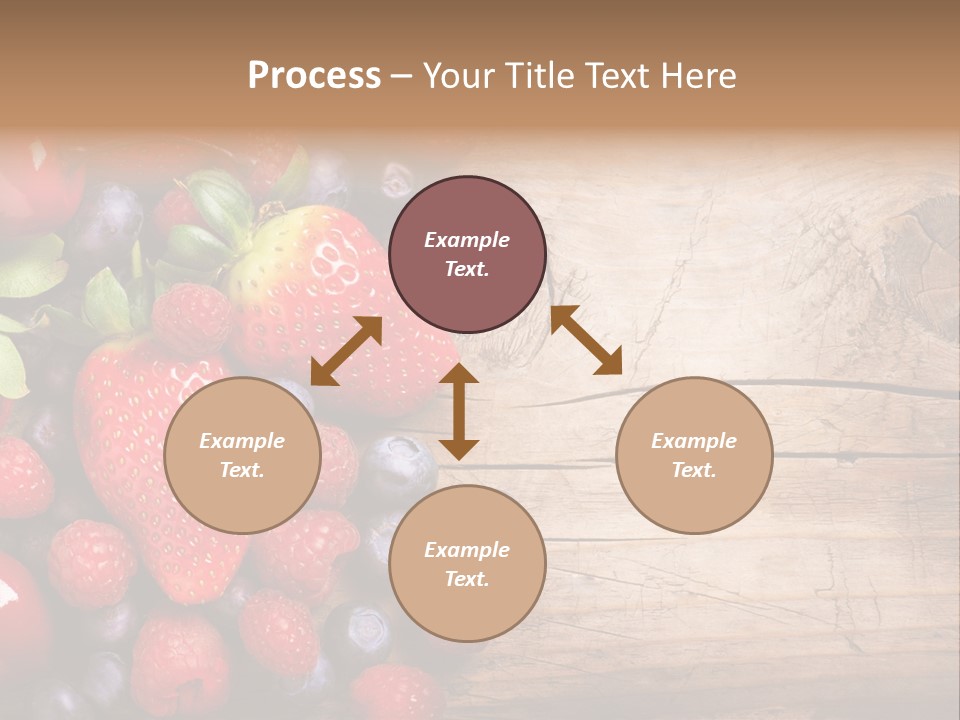 Process – Your Title Text Here

Example Text.

Example Text.

Example Text.

Example Text.